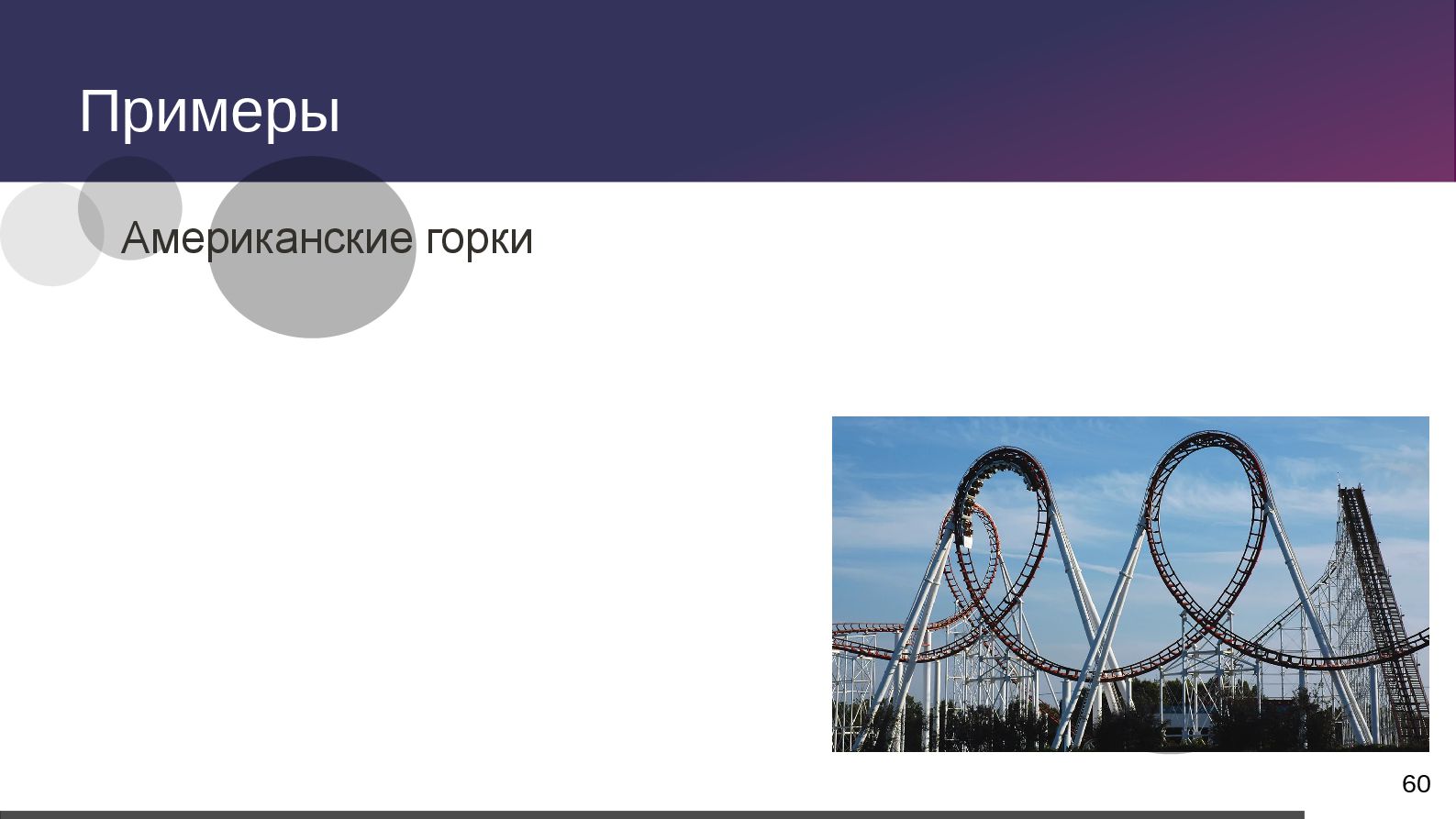 Примеры

Американские горки

60